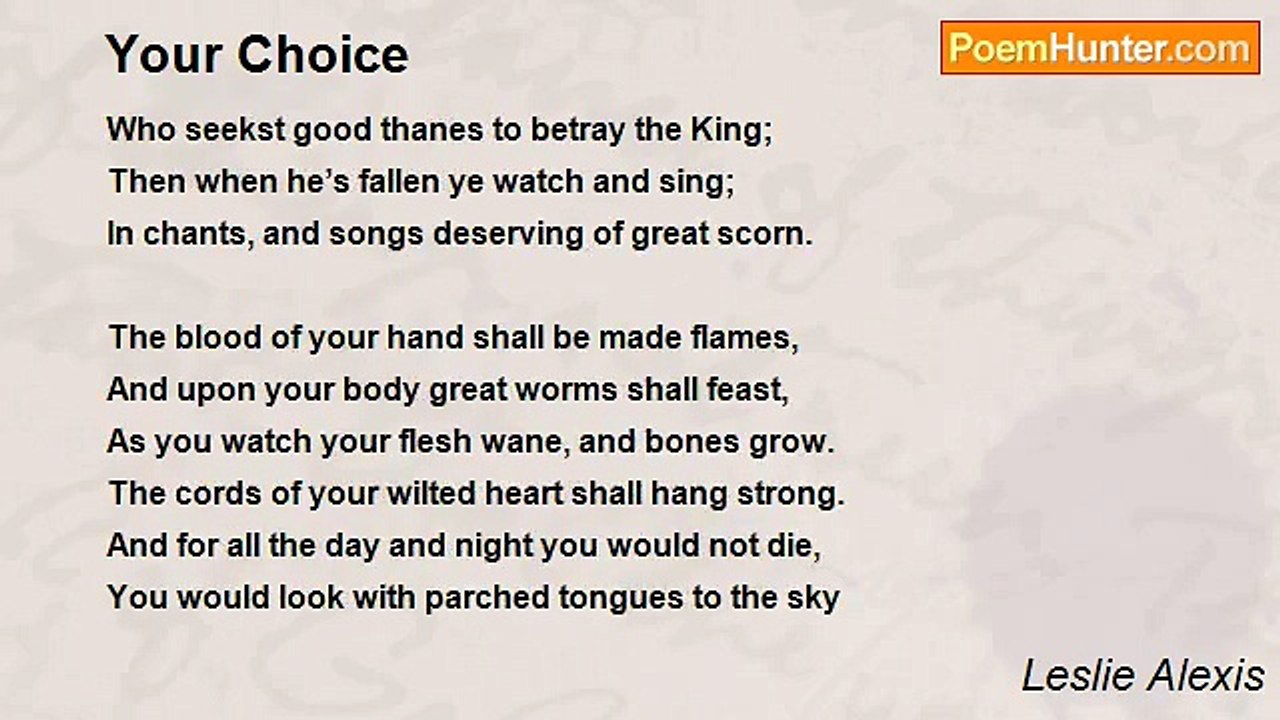 Your Choice

PoemHunter.com

Who seekst good thanes to betray the King;
Then when he’s fallen ye watch and sing;
In chants, and songs deserving of great scorn.

The blood of your hand shall be made flames,
And upon your body great worms shall feast,
As you watch your flesh wane, and bones grow.
The cords of your wilted heart shall hang strong.
And for all the day and night you would not die,
You would look with parched tongues to the sky

Leslie Alexis